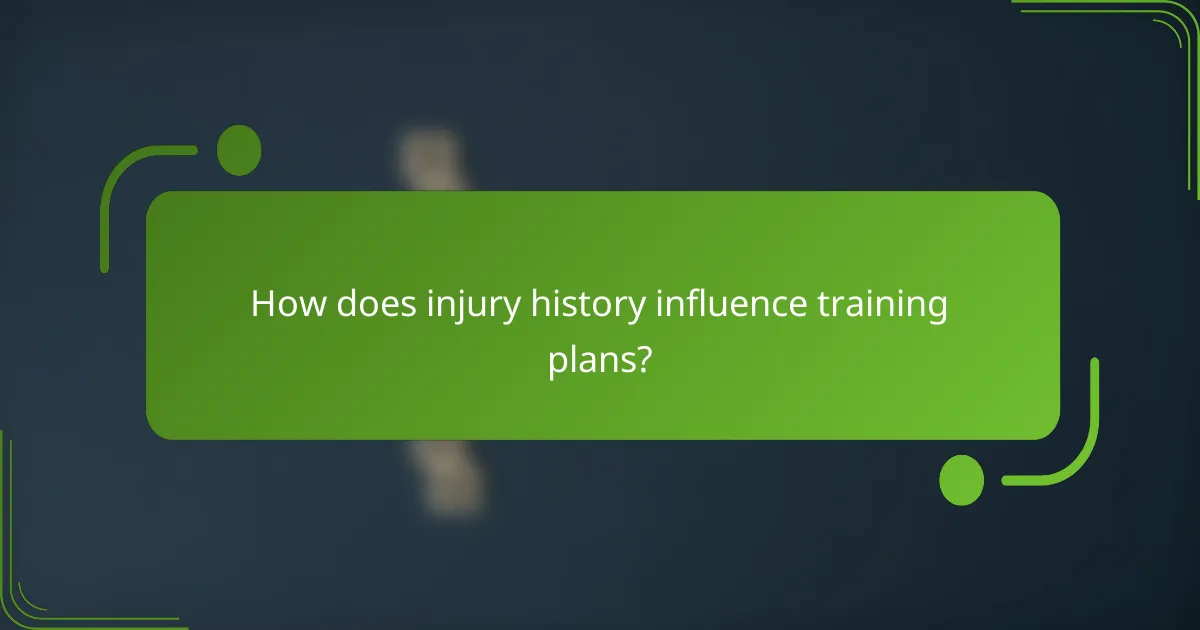 How does injury history influence training plans?